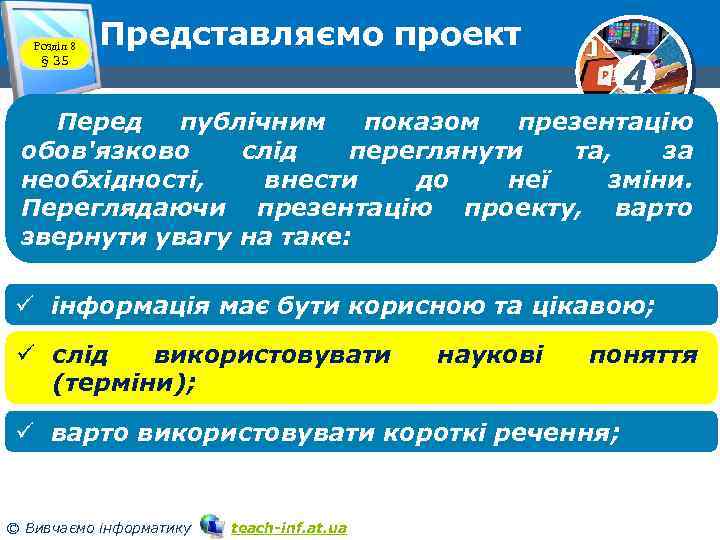 Розділ 8
§ 35

Представляємо проект

4

Перед публічним показом презентацію обов'язково слід переглянути та, за необхідності, внести до неї зміни. Переглядаючи презентацію проекту, варто звернути увагу на таке:

✓ інформація має бути корисною та цікавою;

✓ слід використовувати наукові поняття (терміни);

✓ варто використовувати короткі речення;

© Вивчаємо інформатику teach-inf.at.ua